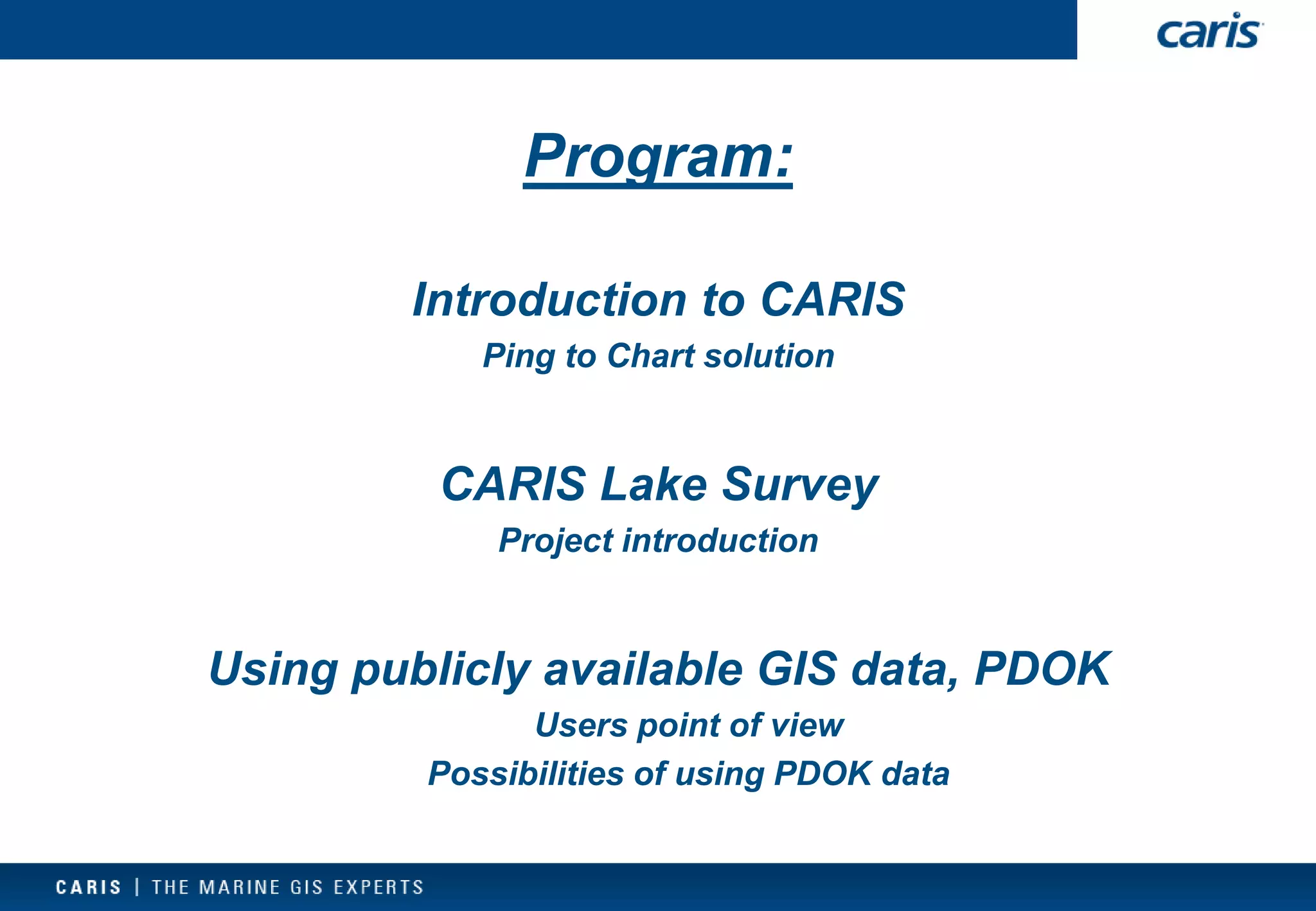 caris

Program:

Introduction to CARIS

Ping to Chart solution

CARIS Lake Survey

Project introduction

Using publicly available GIS data, PDOK

Users point of view

Possibilities of using PDOK data

CARIS | THE MARINE GIS EXPERTS